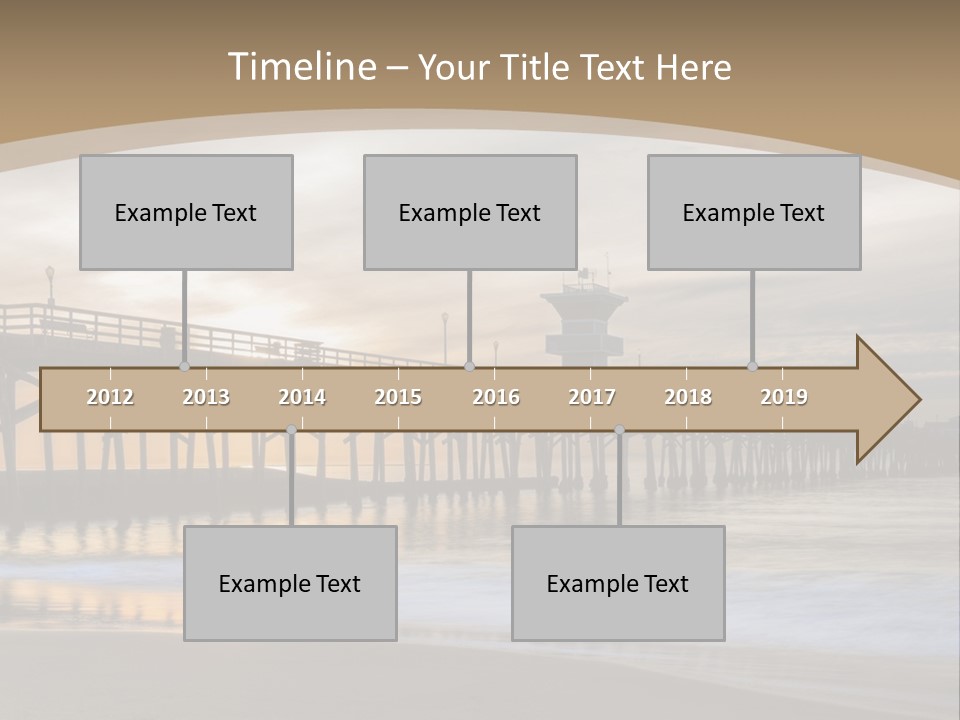 Timeline – Your Title Text Here

Example Text

Example Text

Example Text

2012 2013 2014 2015 2016 2017 2018 2019

Example Text

Example Text